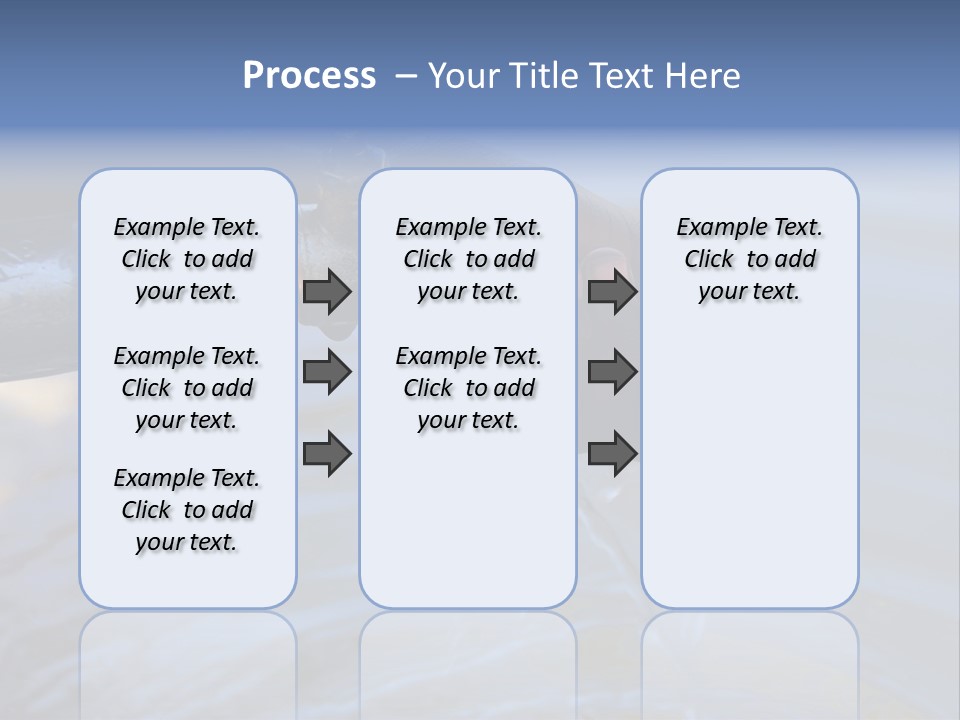 Process – Your Title Text Here

Example Text. Click to add your text.

Example Text. Click to add your text.

Example Text. Click to add your text.

Example Text. Click to add your text.

Example Text. Click to add your text.

Example Text. Click to add your text.